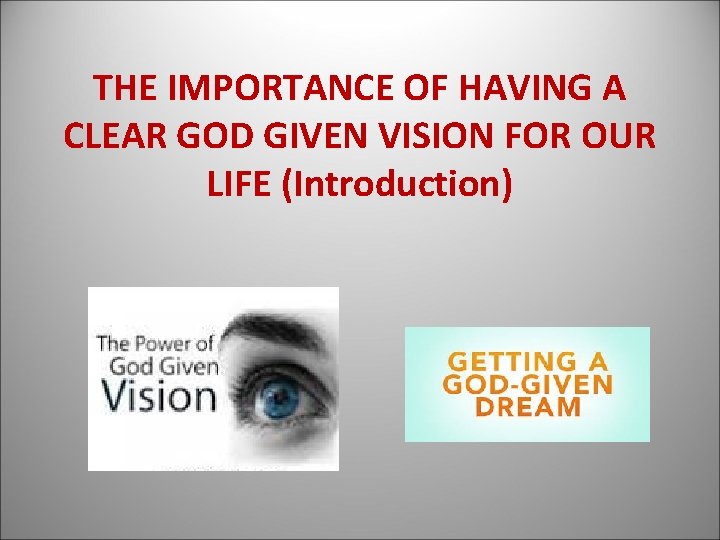 THE IMPORTANCE OF HAVING A CLEAR GOD GIVEN VISION FOR OUR LIFE (Introduction)

The Power of God Given Vision

GETTING A GOD-GIVEN DREAM